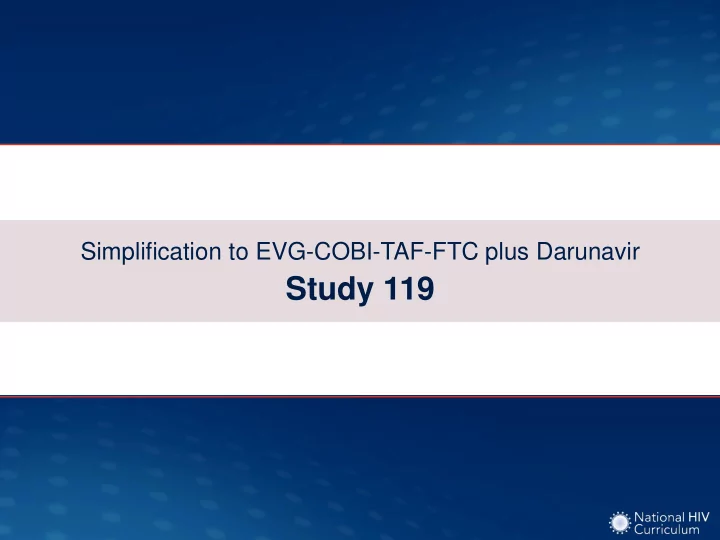 Simplification to EVG-COBI-TAF-FTC plus Darunavir
Study 119

National HIV Curriculum